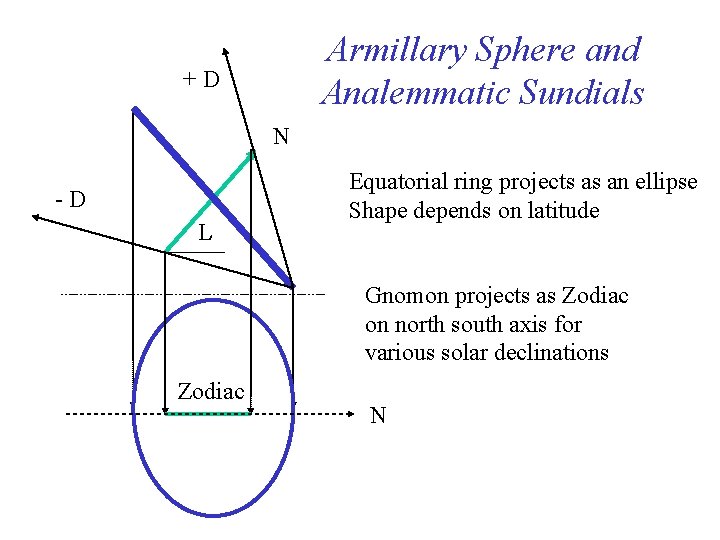 Armillary Sphere and Analemmatic Sundials

+ D

N

- D

L

Equatorial ring projects as an ellipse
Shape depends on latitude

Gnomon projects as Zodiac on north south axis for various solar declinations

Zodiac

N